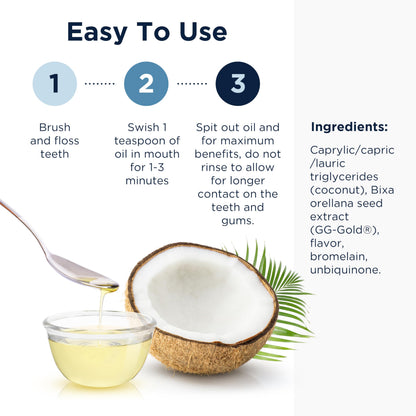 Easy To Use

1

2

3

Brush and floss teeth

Swish 1 teaspoon of oil in mouth for 1-3 minutes

Spit out oil and for maximum benefits, do not rinse to allow for longer contact on the teeth and gums.

Ingredients:

Caprylic/capric /lauric triglycerides (coconut), Bixa orellana seed extract (GG-Gold®), flavor, bromelain, unbiquinone.